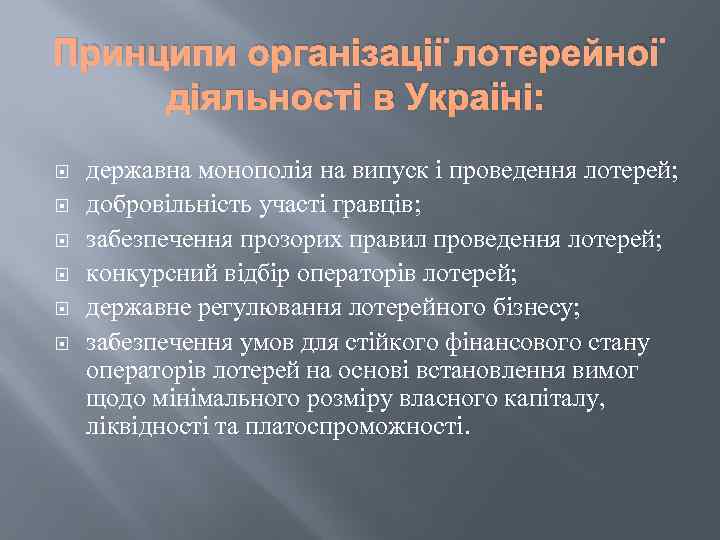 Принципи організації лотерейної діяльності в Україні:

державна монополія на випуск і проведення лотерей;

добровільність участі гравців;

забезпечення прозорих правил проведення лотерей;

конкурсний відбір операторів лотерей;

державне регулювання лотерейного бізнесу;

забезпечення умов для стійкого фінансового стану операторів лотерей на основі встановлення вимог щодо мінімального розміру власного капіталу, ліквідності та платоспроможності.